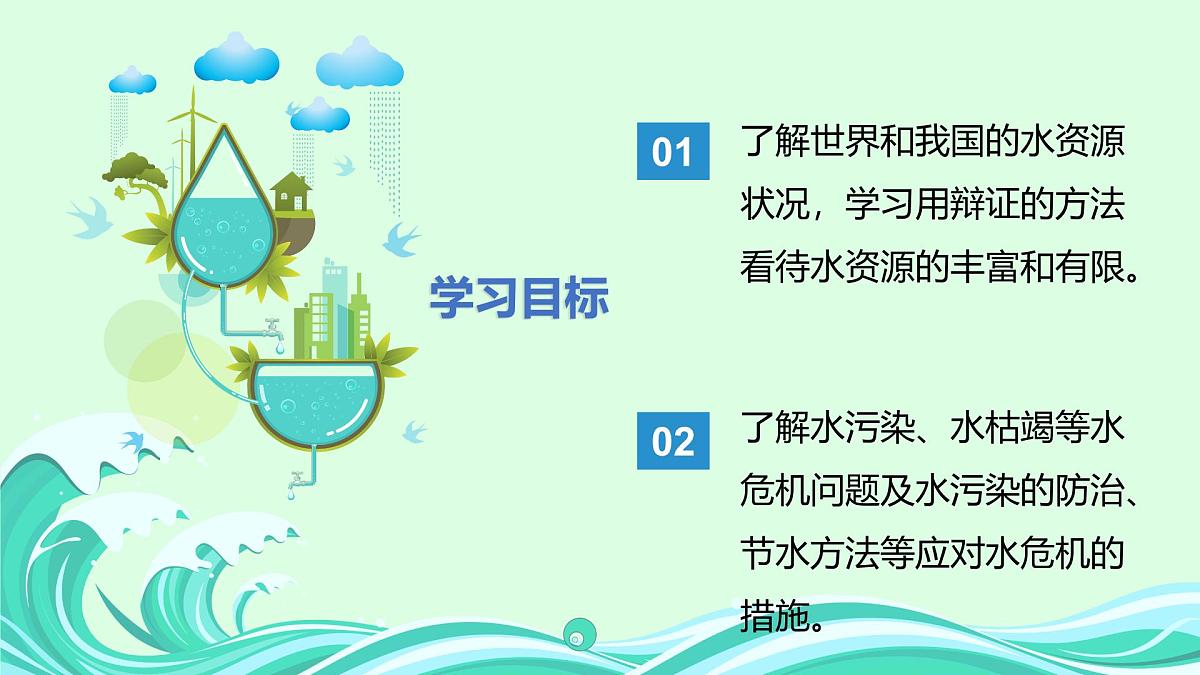 学习目标

01 了解世界和我国的水资源状况，学习用辩证的方法看待水资源的丰富和有限。

02 了解水污染、水枯竭等水危机问题及水污染的防治、节水方法等应对水危机的措施。